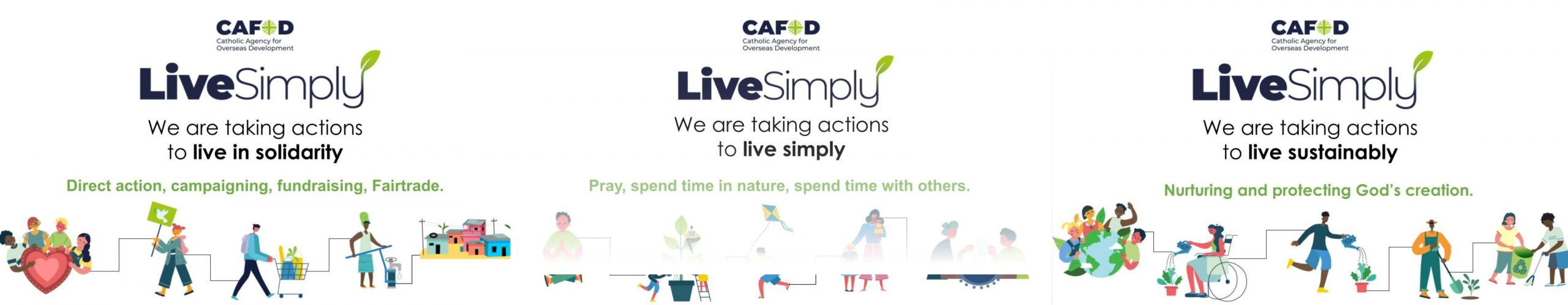 CAFOD
Catholic Agency for Overseas Development

LiveSimply

We are taking actions to live in solidarity

Direct action, campaigning, fundraising, Fairtrade.

CAFOD
Catholic Agency for Overseas Development

LiveSimply

We are taking actions to live simply

Pray, spend time in nature, spend time with others.

CAFOD
Catholic Agency for Overseas Development

LiveSimply

We are taking actions to live sustainably

Nurturing and protecting God's creation.